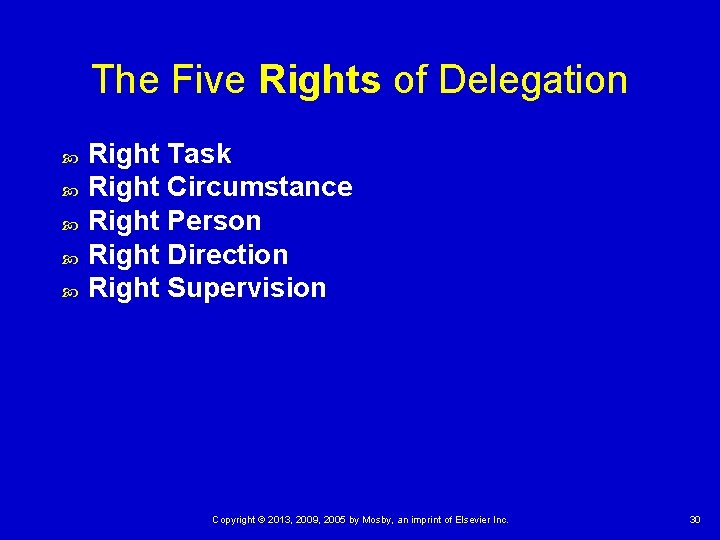 The Five Rights of Delegation

Right Task
Right Circumstance
Right Person
Right Direction
Right Supervision

Copyright © 2013, 2009, 2005 by Mosby, an imprint of Elsevier Inc.

30